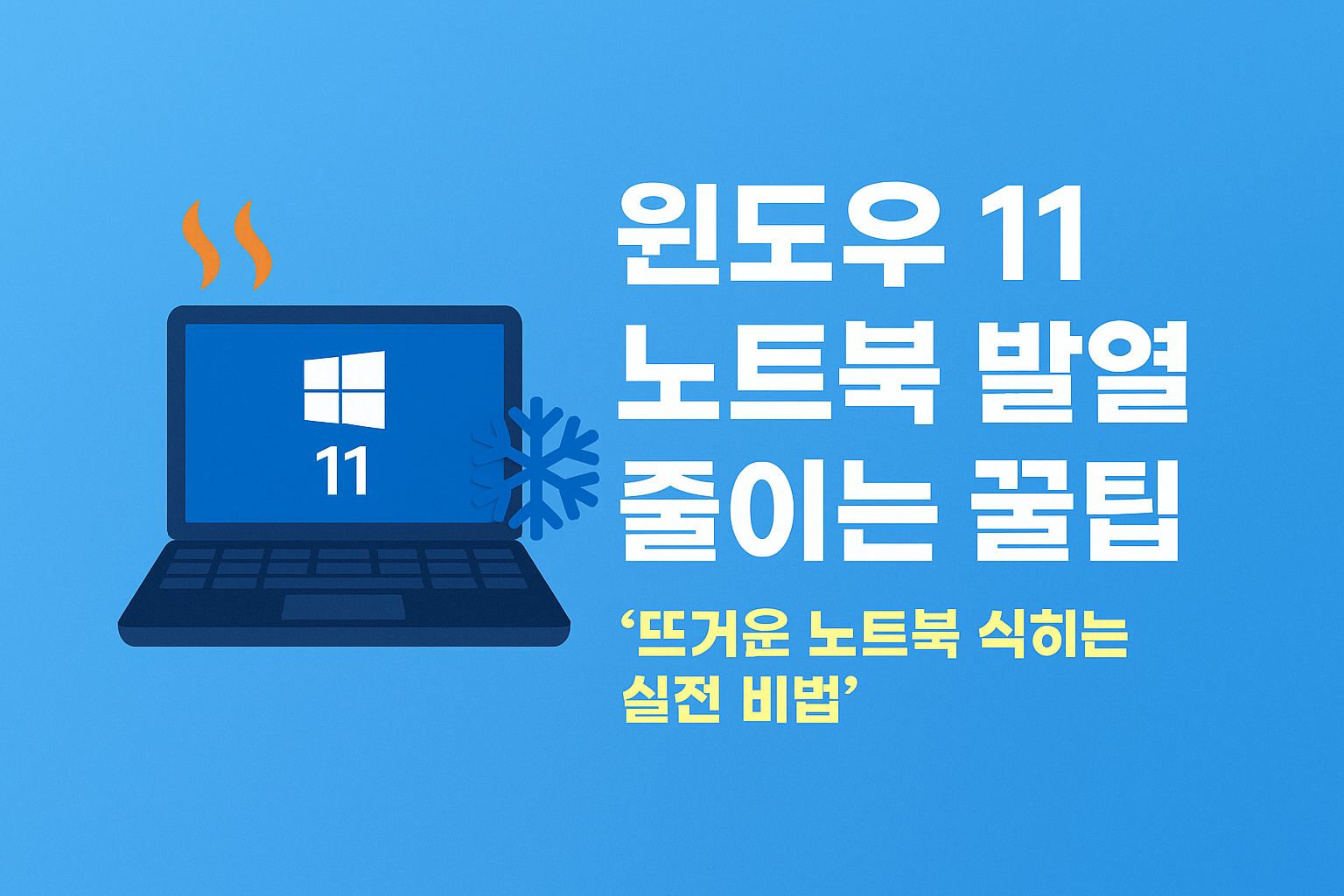 11

윈도우 11
노트북 발열
줄이는 꿀팁

‘뜨거운 노트북 식히는 실전 비법’